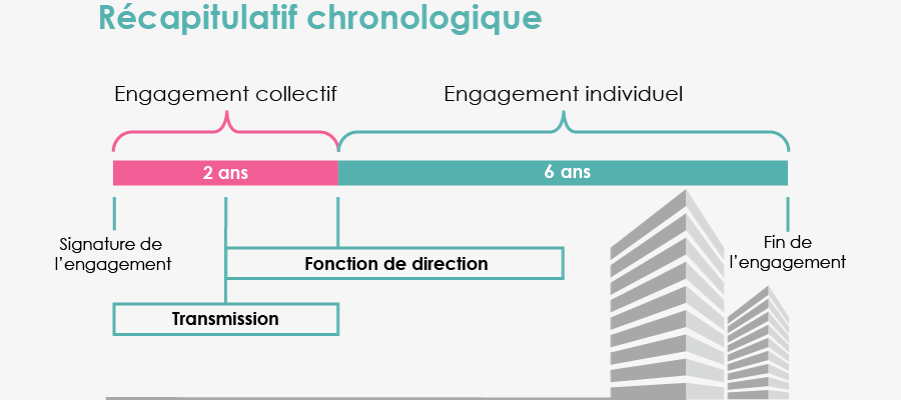 Récapitulatif chronologique

Engagement collectif

Engagement individuel

2 ans

6 ans

Signature de l'engagement

Fonction de direction

Transmission

Fin de l'engagement